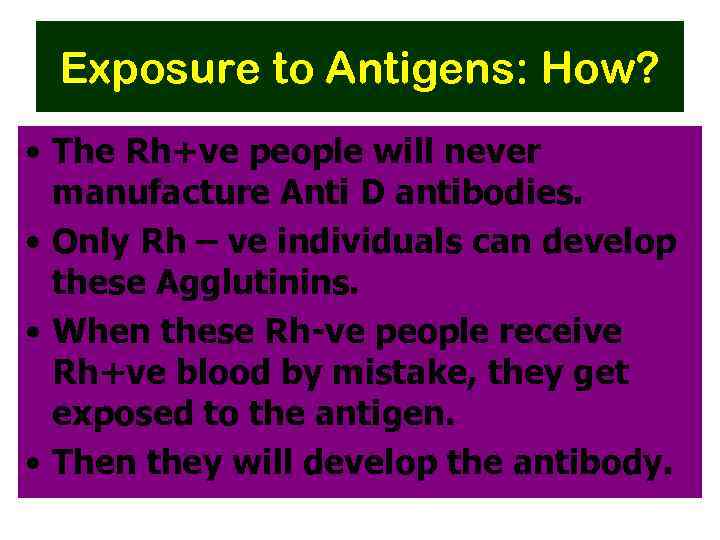 Exposure to Antigens: How?

• The Rh+ve people will never manufacture Anti D antibodies.

• Only Rh – ve individuals can develop these Agglutinins.

• When these Rh-ve people receive Rh+ve blood by mistake, they get exposed to the antigen.

• Then they will develop the antibody.